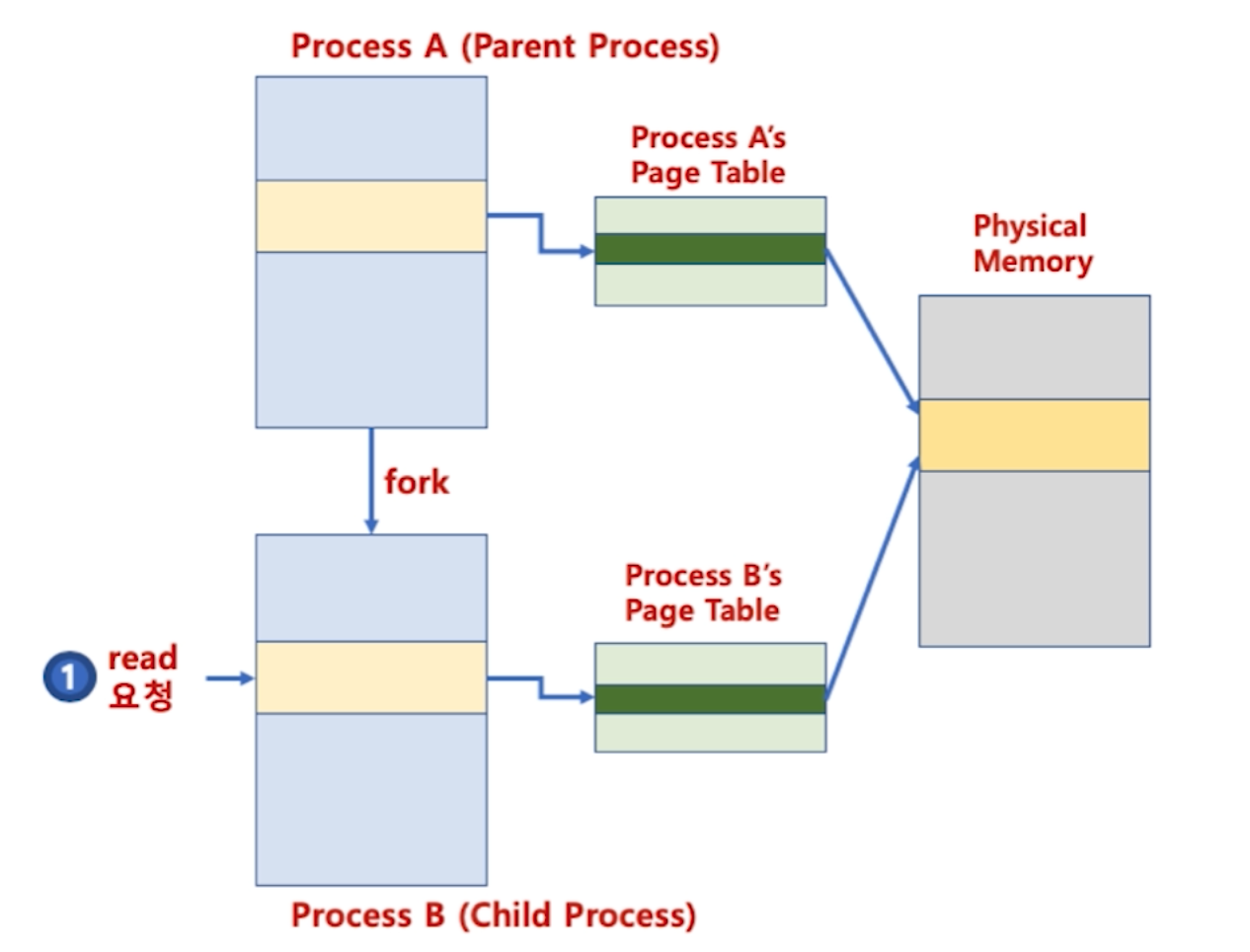 Process A (Parent Process)

Process A's Page Table

Physical Memory

fork

Process B's Page Table

1 read 요청

Process B (Child Process)